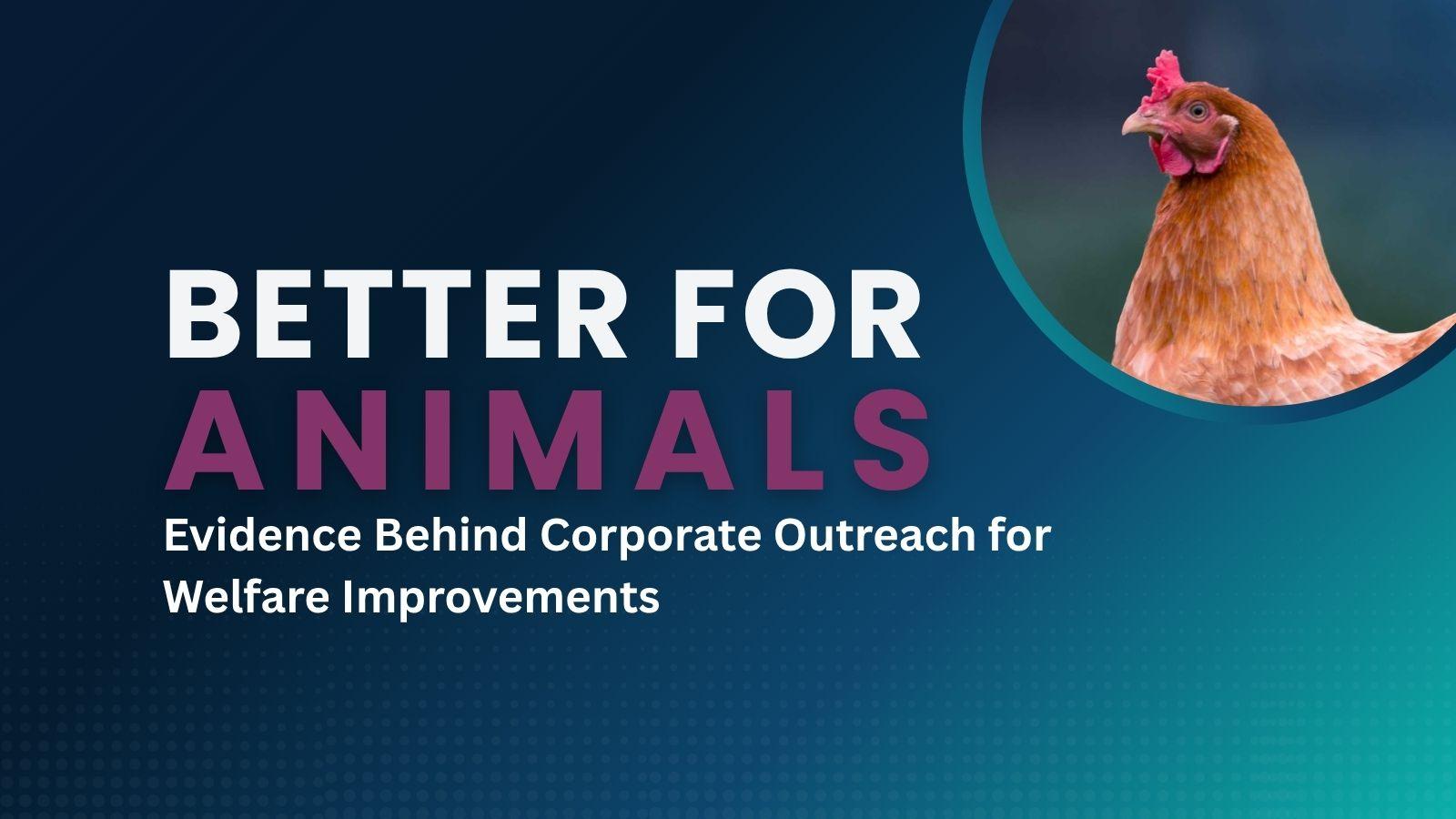 BETTER FOR
ANIMALS

Evidence Behind Corporate Outreach for Welfare Improvements